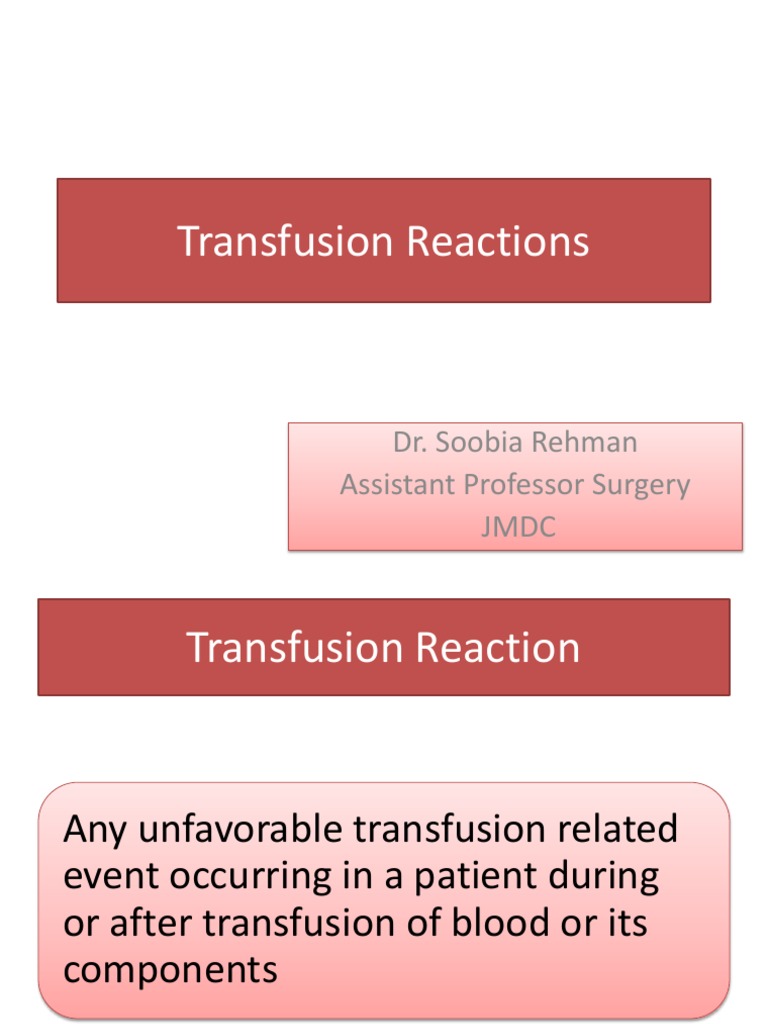 Transfusion Reactions

Dr. Soobia Rehman
Assistant Professor Surgery
JMDC

Transfusion Reaction

Any unfavorable transfusion related event occurring in a patient during or after transfusion of blood or its components